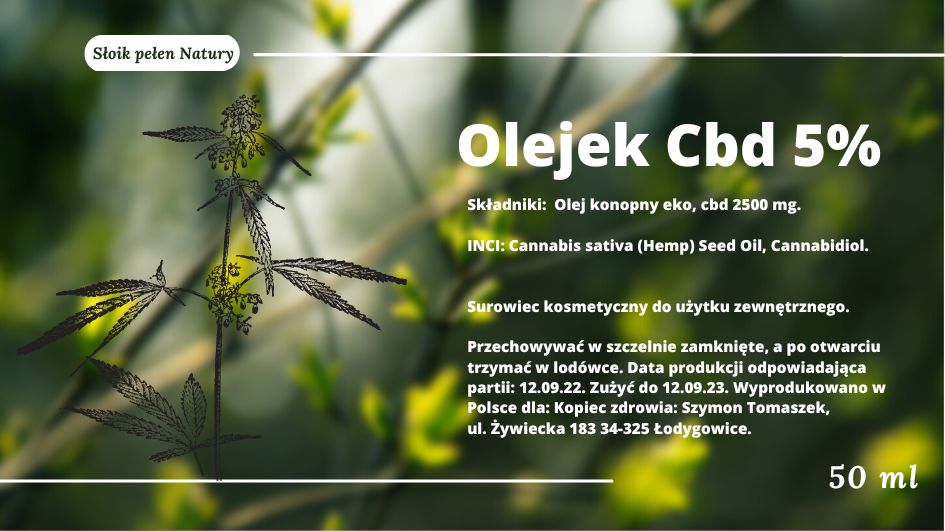 Słoik pełen Natury

Olejek Cbd 5%

Składniki: Olej konopny eko, cbd 2500 mg.

INCI: Cannabis sativa (Hemp) Seed Oil, Cannabidiol.

Surowiec kosmetyczny do użytku zewnętrznego.

Przechowywać w szczelnie zamknięte, a po otwarciu trzymać w lodówce. Data produkcji odpowiadająca partii: 12.09.22. Zużyć do 12.09.23. Wyprodukowano w Polsce dla: Kopiec zdrowia: Szymon Tomaszek, ul. Żywiecka 183 34-325 Łodygowice.

50 ml